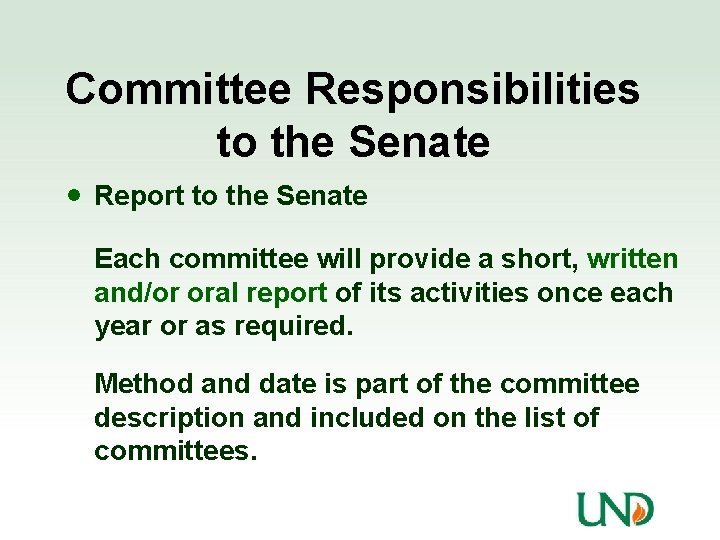 Committee Responsibilities to the Senate

• Report to the Senate

Each committee will provide a short, written and/or oral report of its activities once each year or as required.

Method and date is part of the committee description and included on the list of committees.

UND